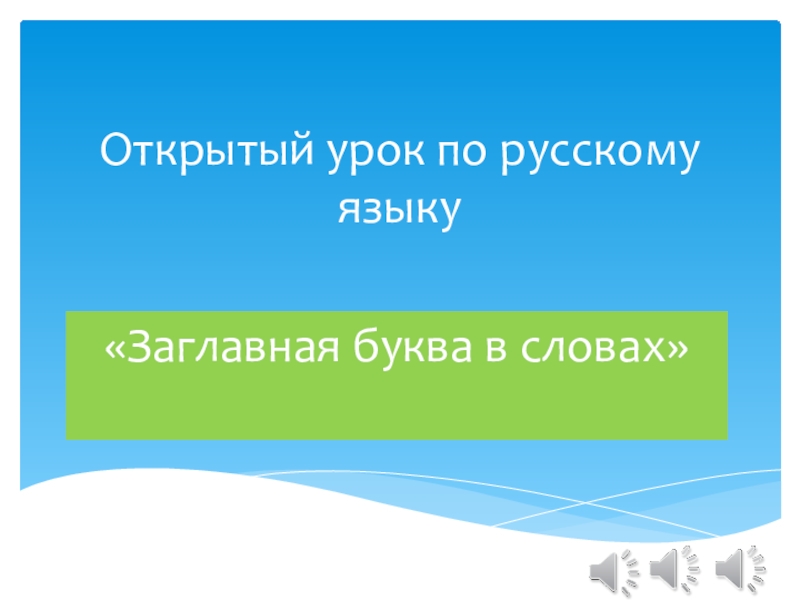 Открытый урок по русскому языку

«Заглавная буква в словах»